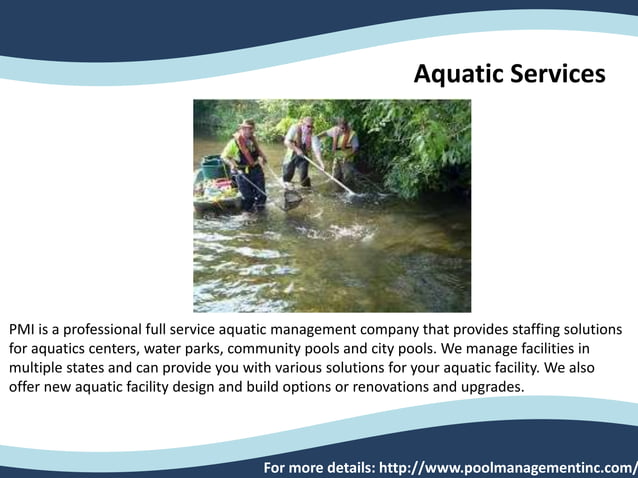 Aquatic Services

PMI is a professional full service aquatic management company that provides staffing solutions for aquatics centers, water parks, community pools and city pools. We manage facilities in multiple states and can provide you with various solutions for your aquatic facility. We also offer new aquatic facility design and build options or renovations and upgrades.

For more details: http://www.poolmanagementinc.com/